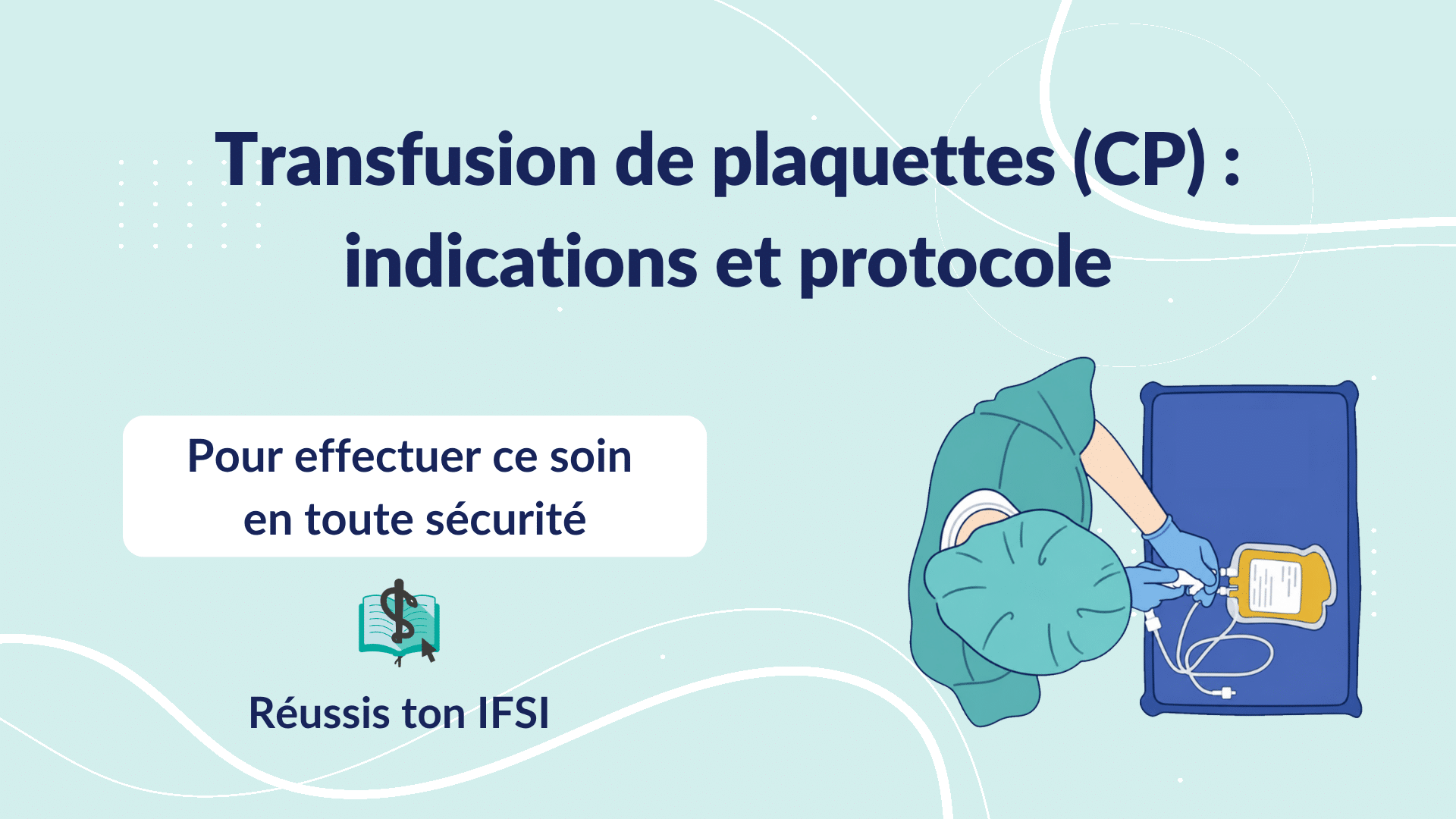 Transfusion de plaquettes (CP) : indications et protocole

Pour effectuer ce soin en toute sécurité

Réussis ton IFSI